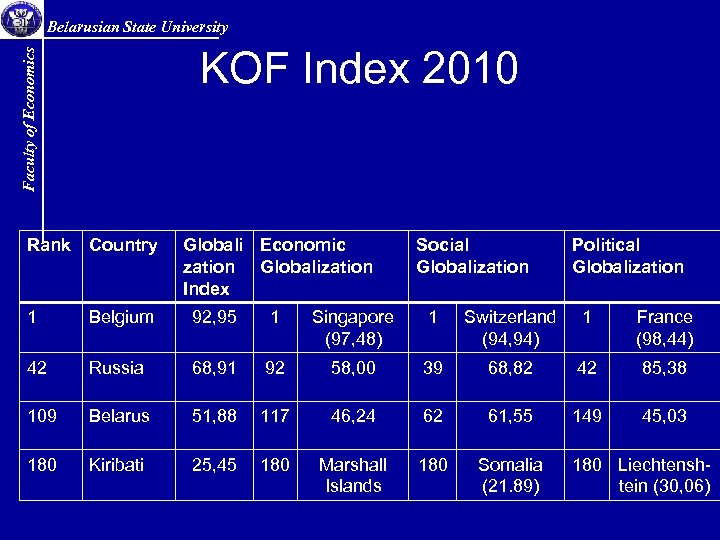 Belarusian State University

Faculty of Economics

KOF Index 2010

| Rank | Country | Globalization Index | Economic Globalization | | Social Globalization | | Political Globalization | |
|---|---|---|---|---|---|---|---|---|
| 1 | Belgium | 92,95 | 1 | Singapore (97,48) | 1 | Switzerland (94,94) | 1 | France (98,44) |
| 42 | Russia | 68,91 | 92 | 58,00 | 39 | 68,82 | 42 | 85,38 |
| 109 | Belarus | 51,88 | 117 | 46,24 | 62 | 61,55 | 149 | 45,03 |
| 180 | Kiribati | 25,45 | 180 | Marshall Islands | 180 | Somalia (21.89) | 180 | Liechtenshtein (30,06) |